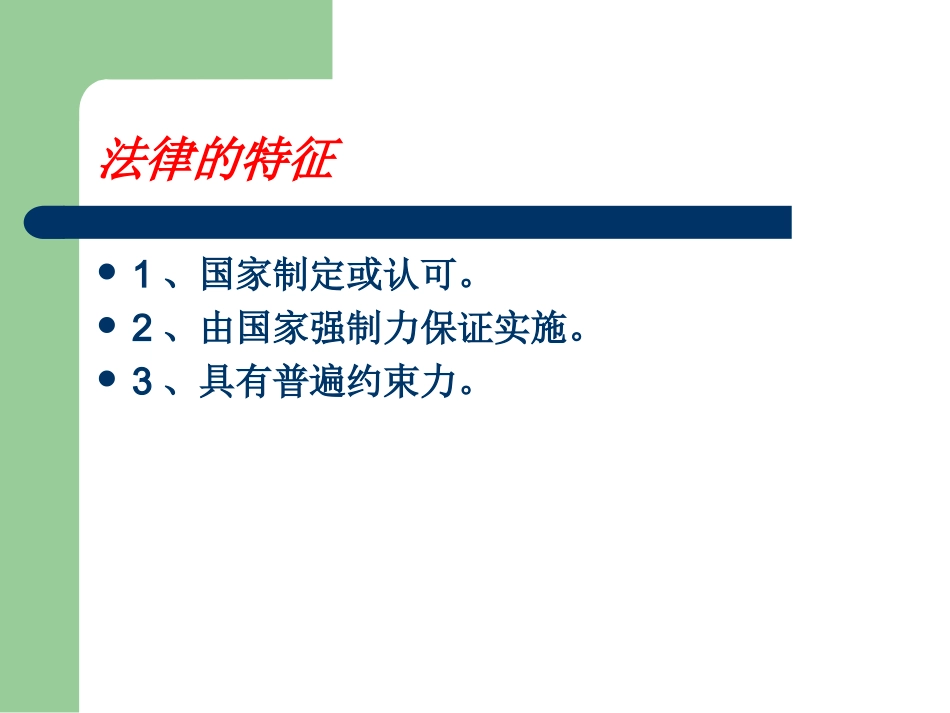 法律的特征

- 1、国家制定或认可。
- 2、由国家强制力保证实施。
- 3、具有普遍约束力。